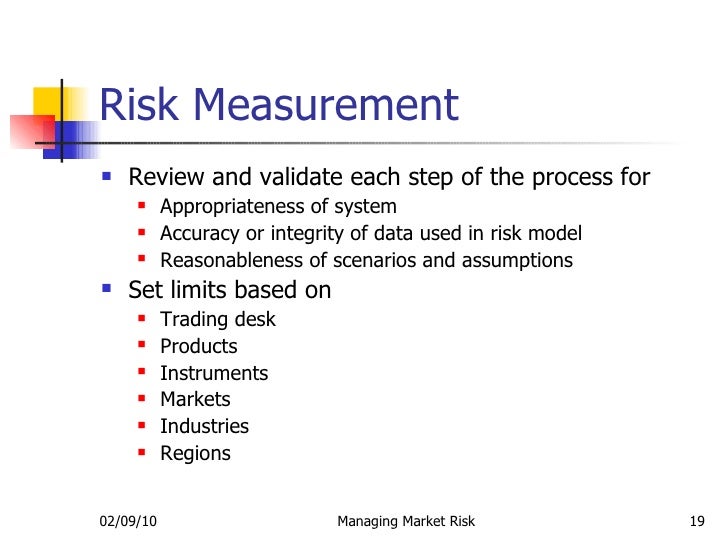 Risk Measurement

- Review and validate each step of the process for
  - Appropriateness of system
  - Accuracy or integrity of data used in risk model
  - Reasonableness of scenarios and assumptions
- Set limits based on
  - Trading desk
  - Products
  - Instruments
  - Markets
  - Industries
  - Regions

02/09/10 Managing Market Risk 19